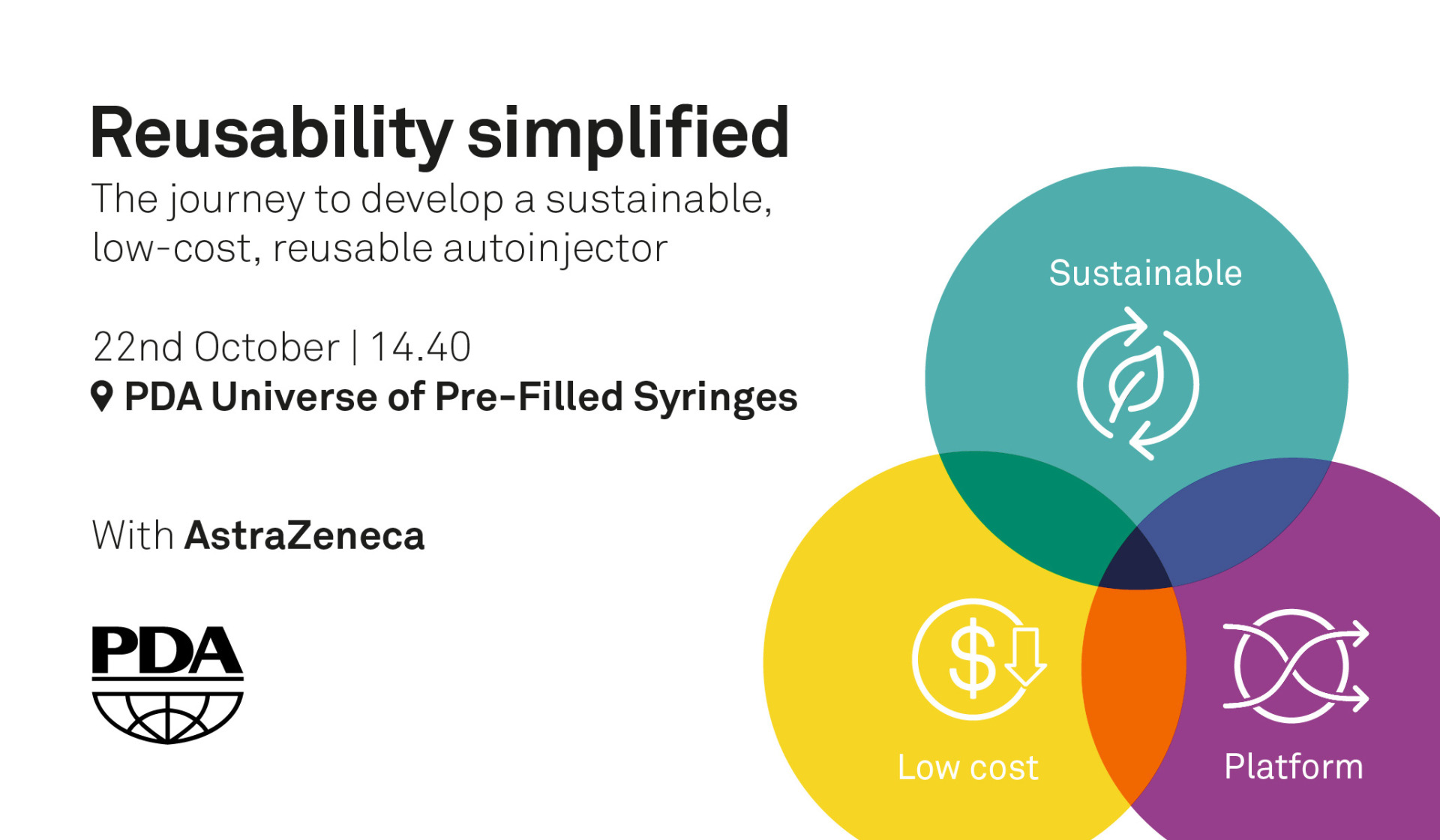 Reusability simplified
The journey to develop a sustainable, low-cost, reusable autoinjector

22nd October | 14.40
PDA Universe of Pre-Filled Syringes

With AstraZeneca

PDA

Sustainable

$

Low cost

Platform